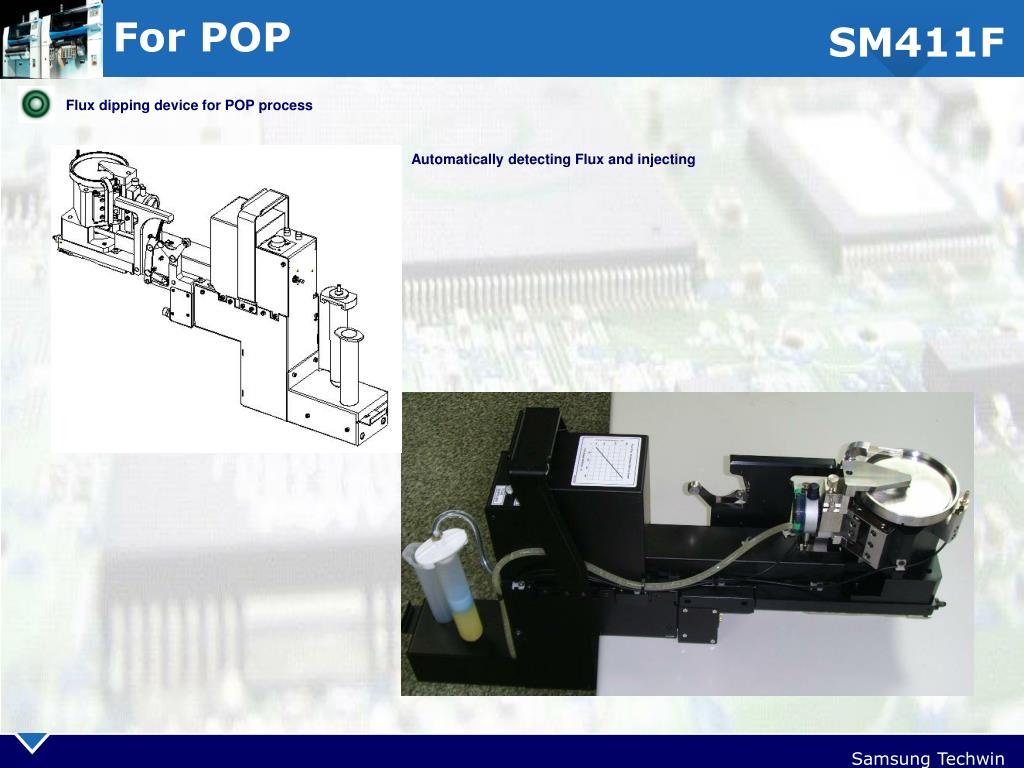 For POP

SM411F

Flux dipping device for POP process

Automatically detecting Flux and injecting

Samsung Techwin